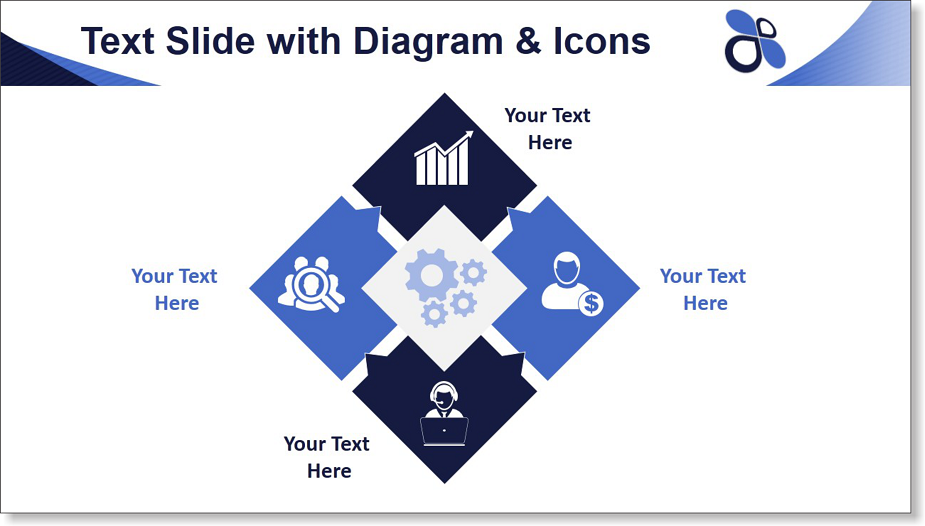 Text Slide with Diagram & Icons

Your Text Here

Your Text Here

Your Text Here

Your Text Here